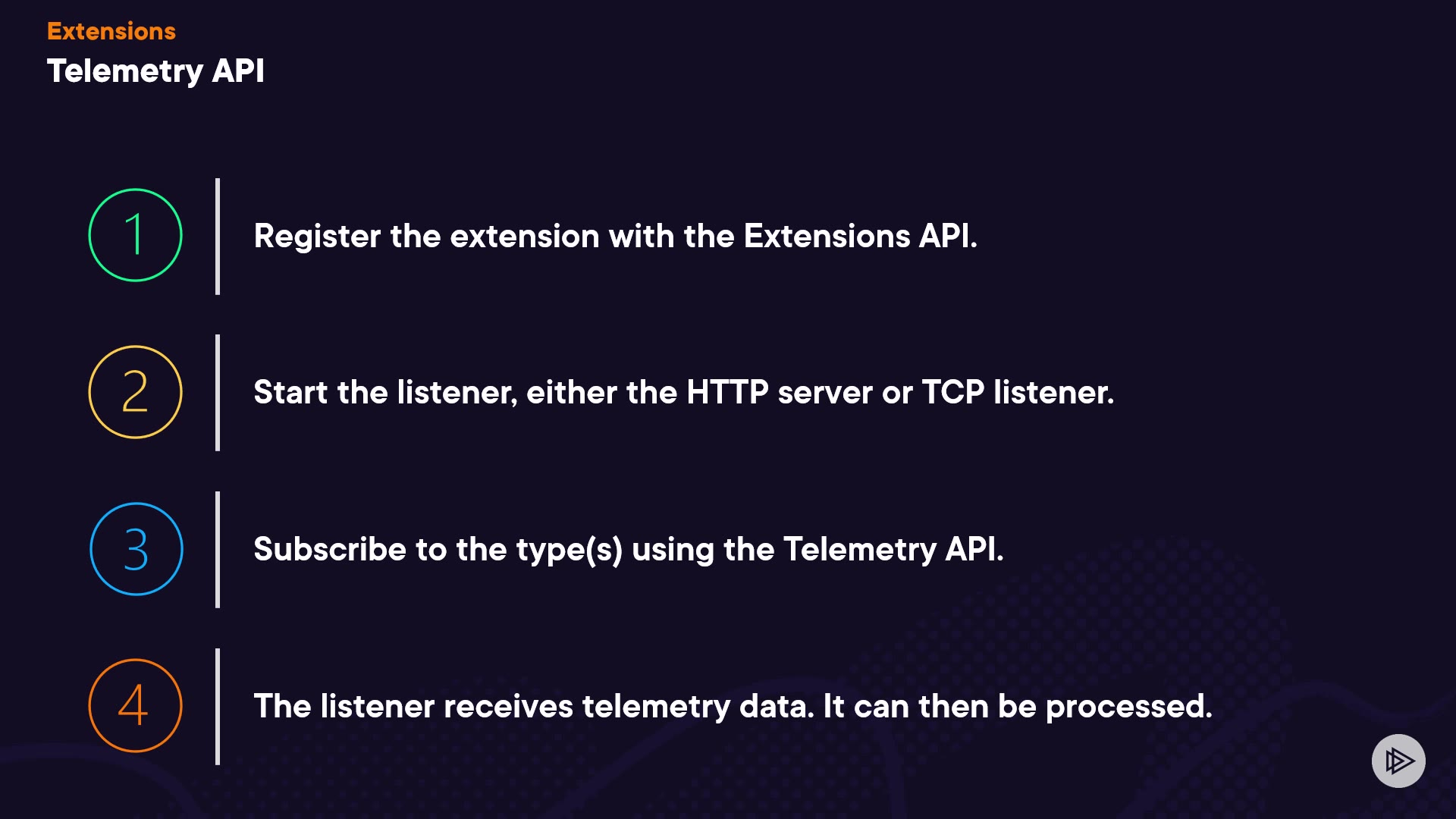 Extensions
Telemetry API

1
Register the extension with the Extensions API.

2
Start the listener, either the HTTP server or TCP listener.

3
Subscribe to the type(s) using the Telemetry API.

4
The listener receives telemetry data. It can then be processed.